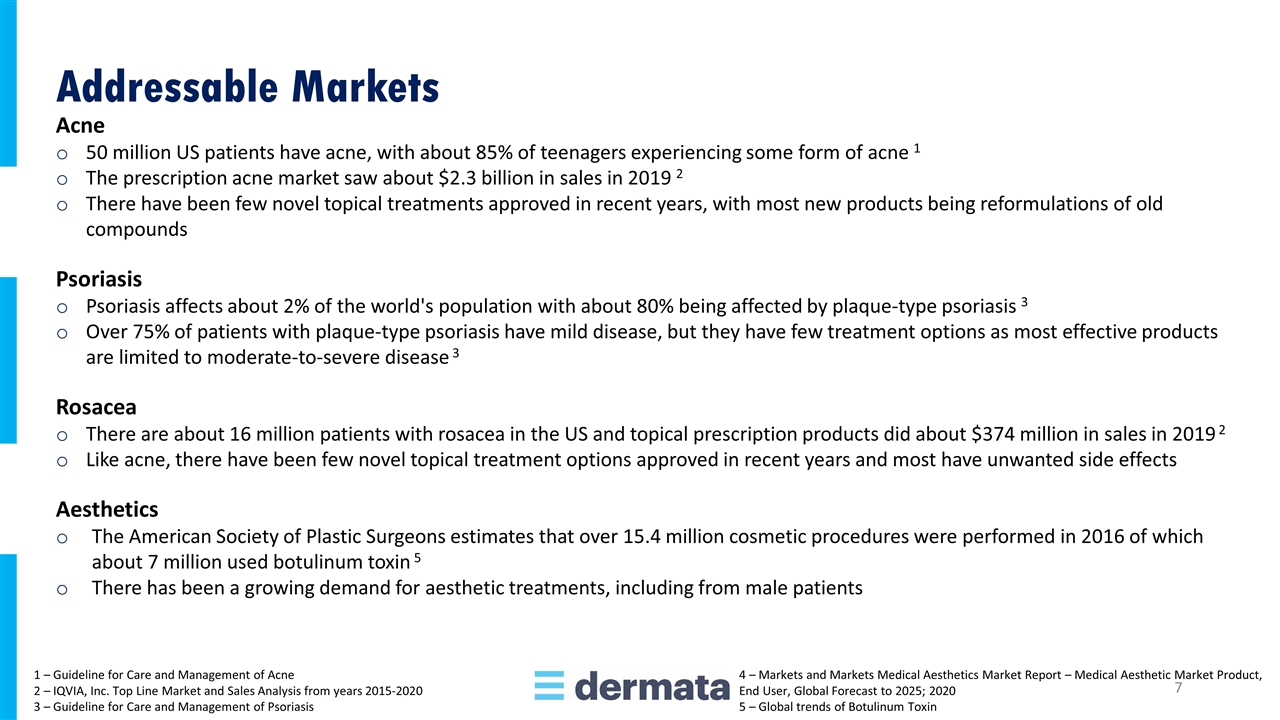 Addressable Markets

Acne
o 50 million US patients have acne, with about 85% of teenagers experiencing some form of acne $^1$
o The prescription acne market saw about \$2.3 billion in sales in 2019 $^2$
o There have been few novel topical treatments approved in recent years, with most new products being reformulations of old compounds

Psoriasis
o Psoriasis affects about 2% of the world's population with about 80% being affected by plaque-type psoriasis $^3$
o Over 75% of patients with plaque-type psoriasis have mild disease, but they have few treatment options as most effective products are limited to moderate-to-severe disease $^3$

Rosacea
o There are about 16 million patients with rosacea in the US and topical prescription products did about \$374 million in sales in 2019 $^2$
o Like acne, there have been few novel topical treatment options approved in recent years and most have unwanted side effects

Aesthetics
o The American Society of Plastic Surgeons estimates that over 15.4 million cosmetic procedures were performed in 2016 of which about 7 million used botulinum toxin $^5$
o There has been a growing demand for aesthetic treatments, including from male patients

1 – Guideline for Care and Management of Acne
2 – IQVIA, Inc. Top Line Market and Sales Analysis from years 2015-2020
3 – Guideline for Care and Management of Psoriasis

dermata

4 – Markets and Markets Medical Aesthetics Market Report – Medical Aesthetic Market Product, End User, Global Forecast to 2025; 2020
5 – Global trends of Botulinum Toxin

7